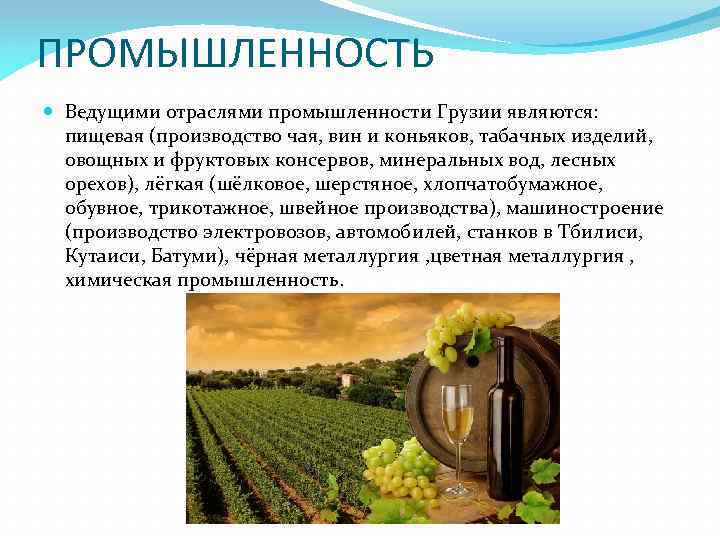 ПРОМЫШЛЕННОСТЬ

Ведущими отраслями промышленности Грузии являются: пищевая (производство чая, вин и коньяков, табачных изделий, овощных и фруктовых консервов, минеральных вод, лесных орехов), лёгкая (шёлковое, шерстяное, хлопчатобумажное, обувное, трикотажное, швейное производства), машиностроение (производство электровозов, автомобилей, станков в Тбилиси, Кутаиси, Батуми), чёрная металлургия ,цветная металлургия , химическая промышленность.